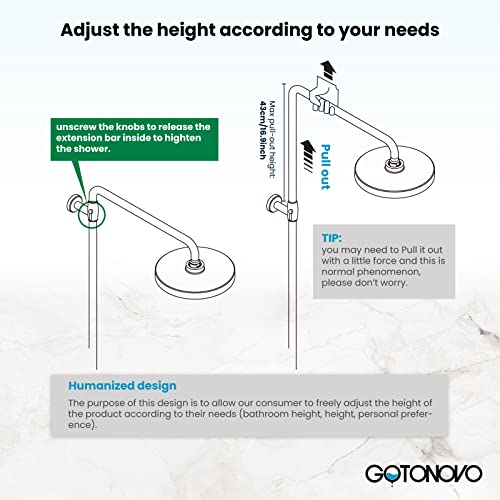 Adjust the height according to your needs

unscrew the knobs to release the extension bar inside to highten the shower.

Max pull-out height: 43cm/16.9inch

Pull out

TIP:
you may need to Pull it out with a little force and this is normal phenomenon, please don't worry.

Humanized design
The purpose of this design is to allow our consumer to freely adjust the height of the product according to their needs (bathroom height, height, personal preference).

GOTONOVO